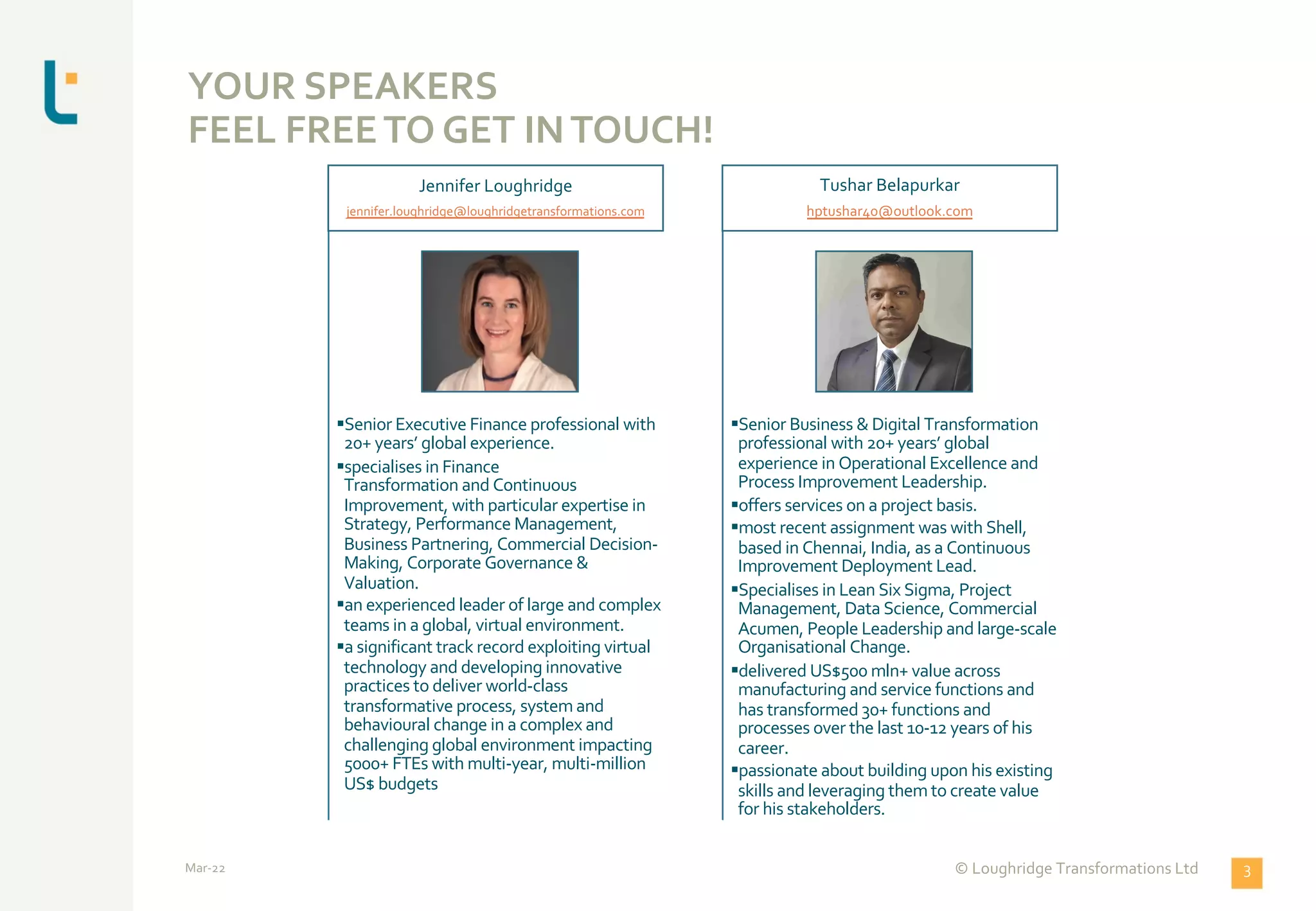 YOUR SPEAKERS
FEEL FREE TO GET IN TOUCH!

Jennifer Loughridge
jennifer.loughridge@loughridgetransformations.com

▪Senior Executive Finance professional with 20+ years' global experience.
▪specialises in Finance Transformation and Continuous Improvement, with particular expertise in Strategy, Performance Management, Business Partnering, Commercial Decision-Making, Corporate Governance & Valuation.
▪an experienced leader of large and complex teams in a global, virtual environment.
▪a significant track record exploiting virtual technology and developing innovative practices to deliver world-class transformative process, system and behavioural change in a complex and challenging global environment impacting 5000+ FTEs with multi-year, multi-million US$ budgets

Tushar Belapurkar
hptushar40@outlook.com

▪Senior Business & Digital Transformation professional with 20+ years' global experience in Operational Excellence and Process Improvement Leadership.
▪offers services on a project basis.
▪most recent assignment was with Shell, based in Chennai, India, as a Continuous Improvement Deployment Lead.
▪Specialises in Lean Six Sigma, Project Management, Data Science, Commercial Acumen, People Leadership and large-scale Organisational Change.
▪delivered US$500 mln+ value across manufacturing and service functions and has transformed 30+ functions and processes over the last 10-12 years of his career.
▪passionate about building upon his existing skills and leveraging them to create value for his stakeholders.

Mar-22
© Loughridge Transformations Ltd
3